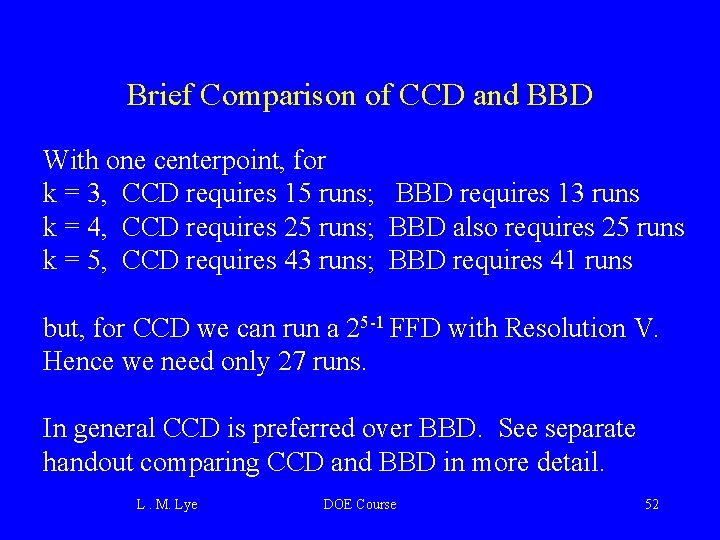 Brief Comparison of CCD and BBD

With one centerpoint, for
k = 3, CCD requires 15 runs; BBD requires 13 runs
k = 4, CCD requires 25 runs; BBD also requires 25 runs
k = 5, CCD requires 43 runs; BBD requires 41 runs

but, for CCD we can run a $2^{5-1}$ FFD with Resolution V. Hence we need only 27 runs.

In general CCD is preferred over BBD. See separate handout comparing CCD and BBD in more detail.

L . M. Lye DOE Course 52